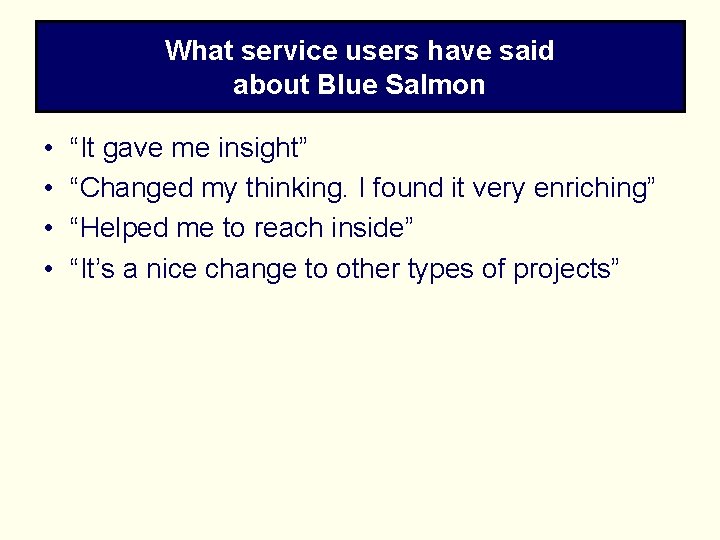 What service users have said
about Blue Salmon

• "It gave me insight"
• "Changed my thinking. I found it very enriching"
• "Helped me to reach inside"
• "It's a nice change to other types of projects"